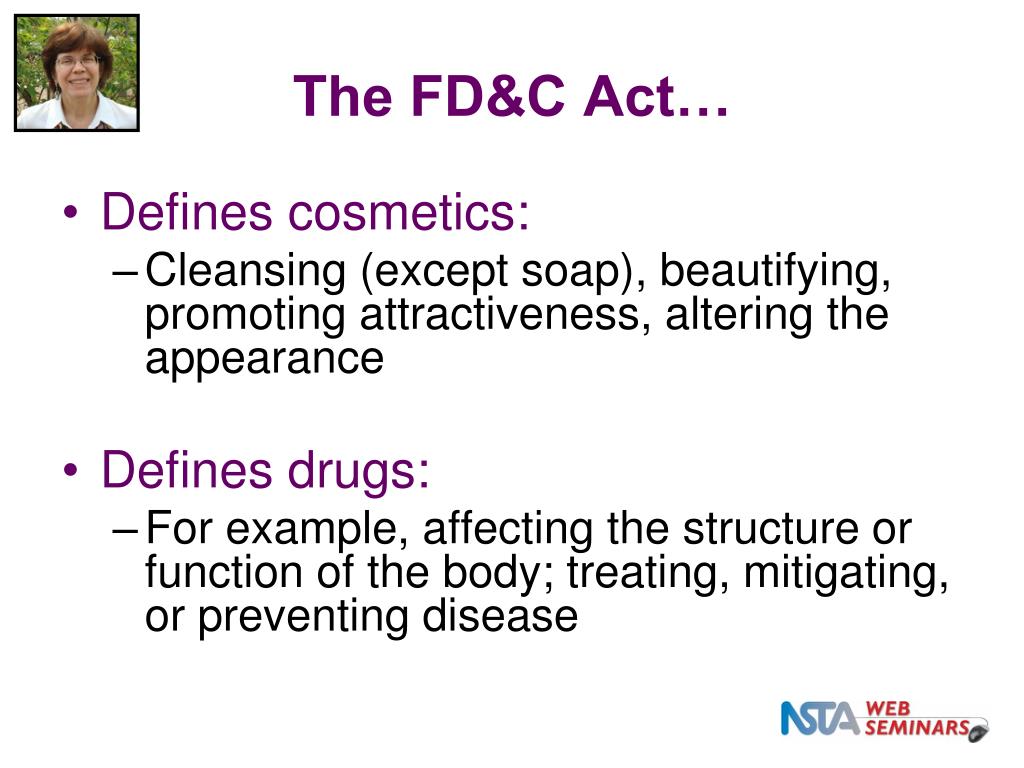 The FD&C Act…

• Defines cosmetics:
– Cleansing (except soap), beautifying, promoting attractiveness, altering the appearance

• Defines drugs:
– For example, affecting the structure or function of the body; treating, mitigating, or preventing disease

NSTA WEB SEMINARS